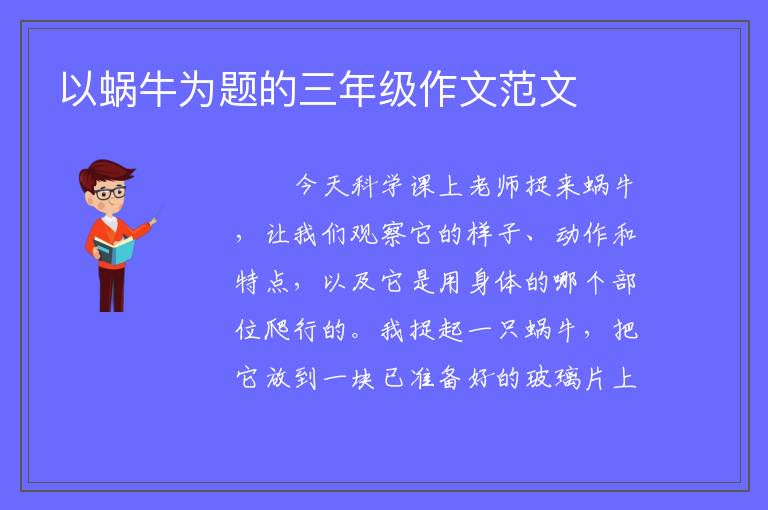 以蜗牛为题的三年级作文范文

今天科学课上老师捉来蜗牛，让我们观察它的样子、动作和特点，以及它是用身体的哪个部位爬行的。我捉起一只蜗牛，把它放到一块已准备好的玻璃片上